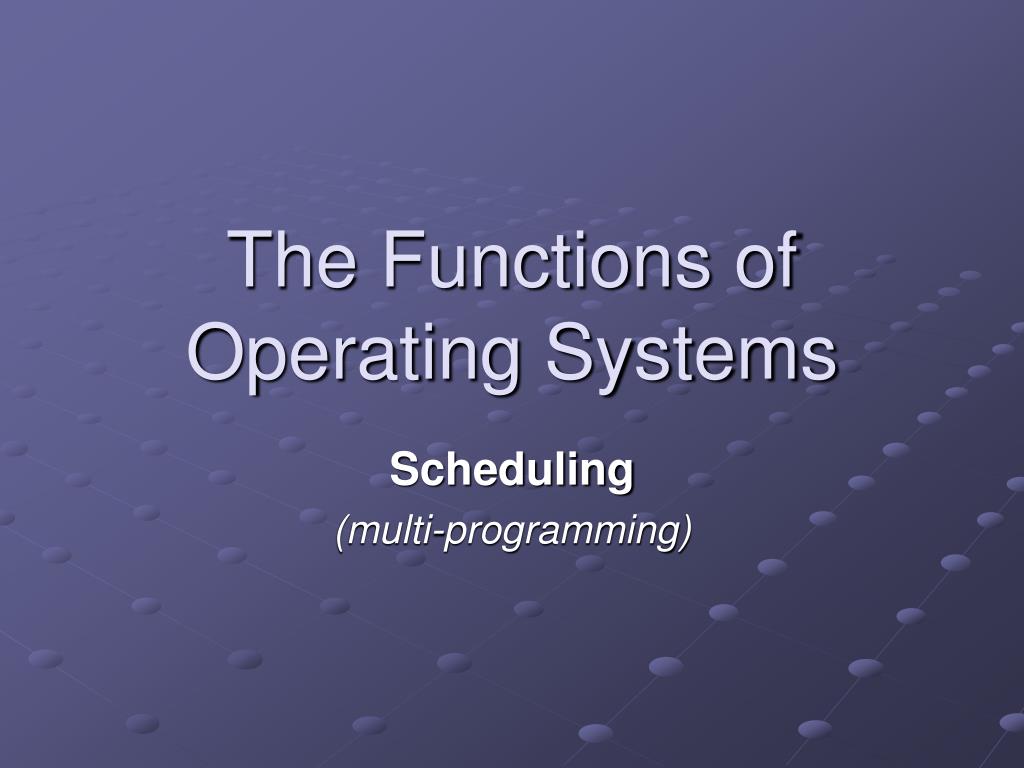 The Functions of Operating Systems

Scheduling
(multi-programming)